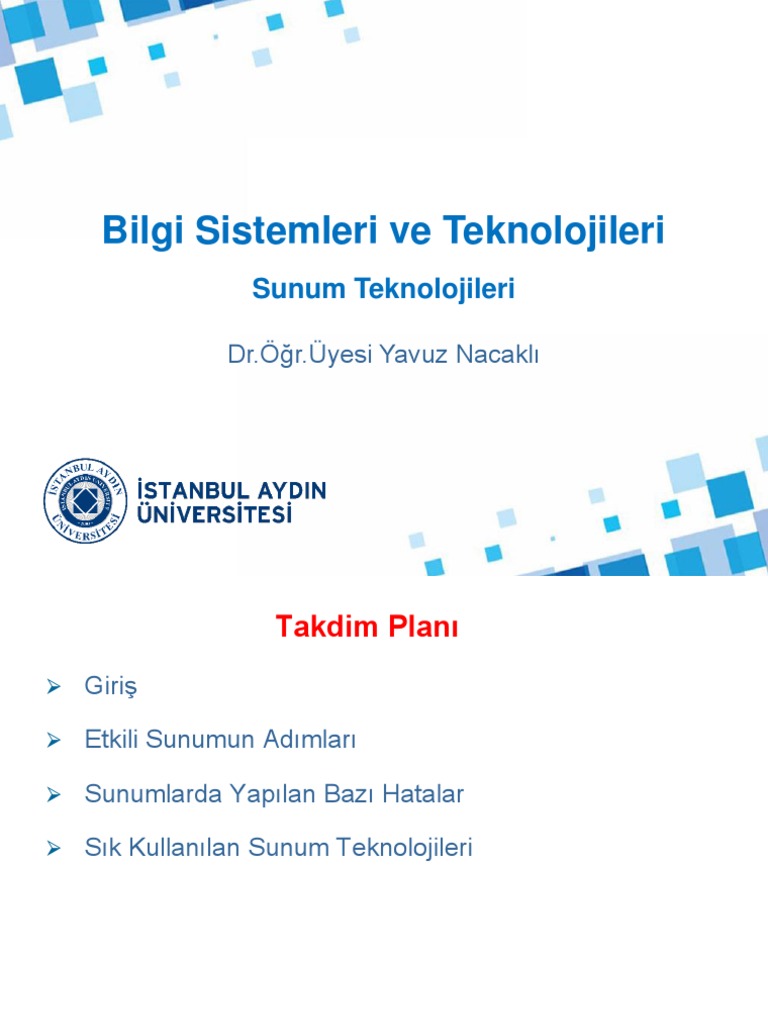 Bilgi Sistemleri ve Teknolojileri

Sunum Teknolojileri

Dr.Öğr.Üyesi Yavuz Nacaklı

İSTANBUL AYDIN ÜNİVERSİTESİ

İSTANBUL AYDIN ÜNİVERSİTESİ

Takdim Planı

➢ Giriş

➢ Etkili Sunumun Adımları

➢ Sunumlarda Yapılan Bazı Hatalar

➢ Sık Kullanılan Sunum Teknolojileri